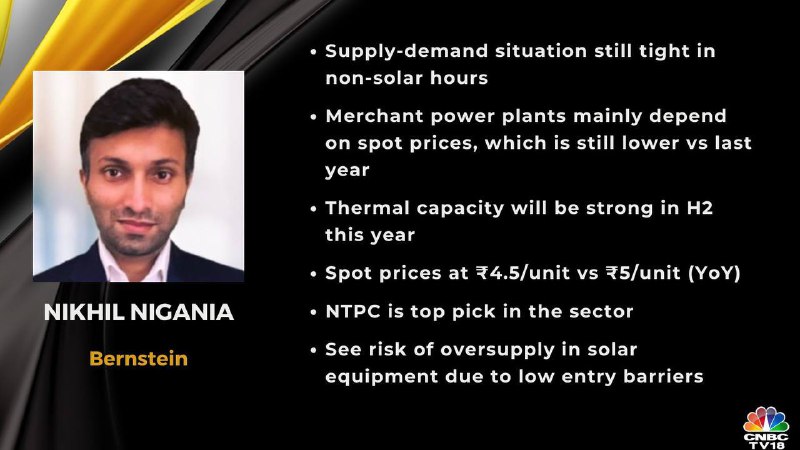 NIKHIL NIGANIA

Bernstein

• Supply-demand situation still tight in non-solar hours

• Merchant power plants mainly depend on spot prices, which is still lower vs last year

• Thermal capacity will be strong in H2 this year

• Spot prices at ₹4.5/unit vs ₹5/unit (YoY)

• NTPC is top pick in the sector

• See risk of oversupply in solar equipment due to low entry barriers

CNBC TV18